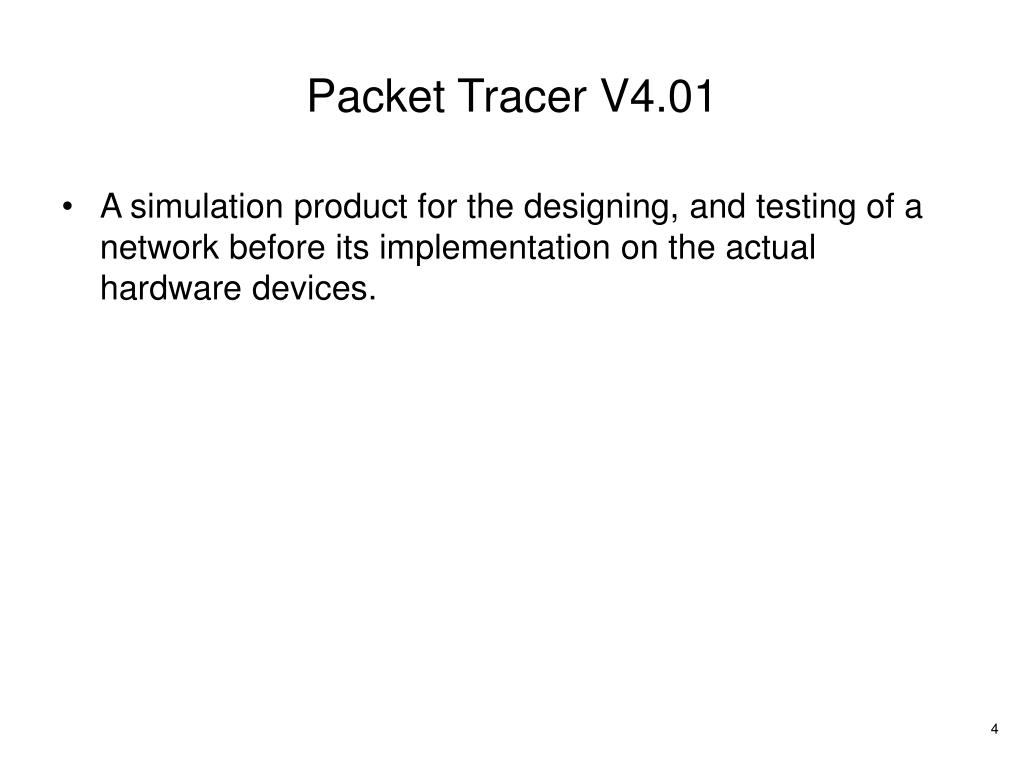 Packet Tracer V4.01

• A simulation product for the designing, and testing of a network before its implementation on the actual hardware devices.

4